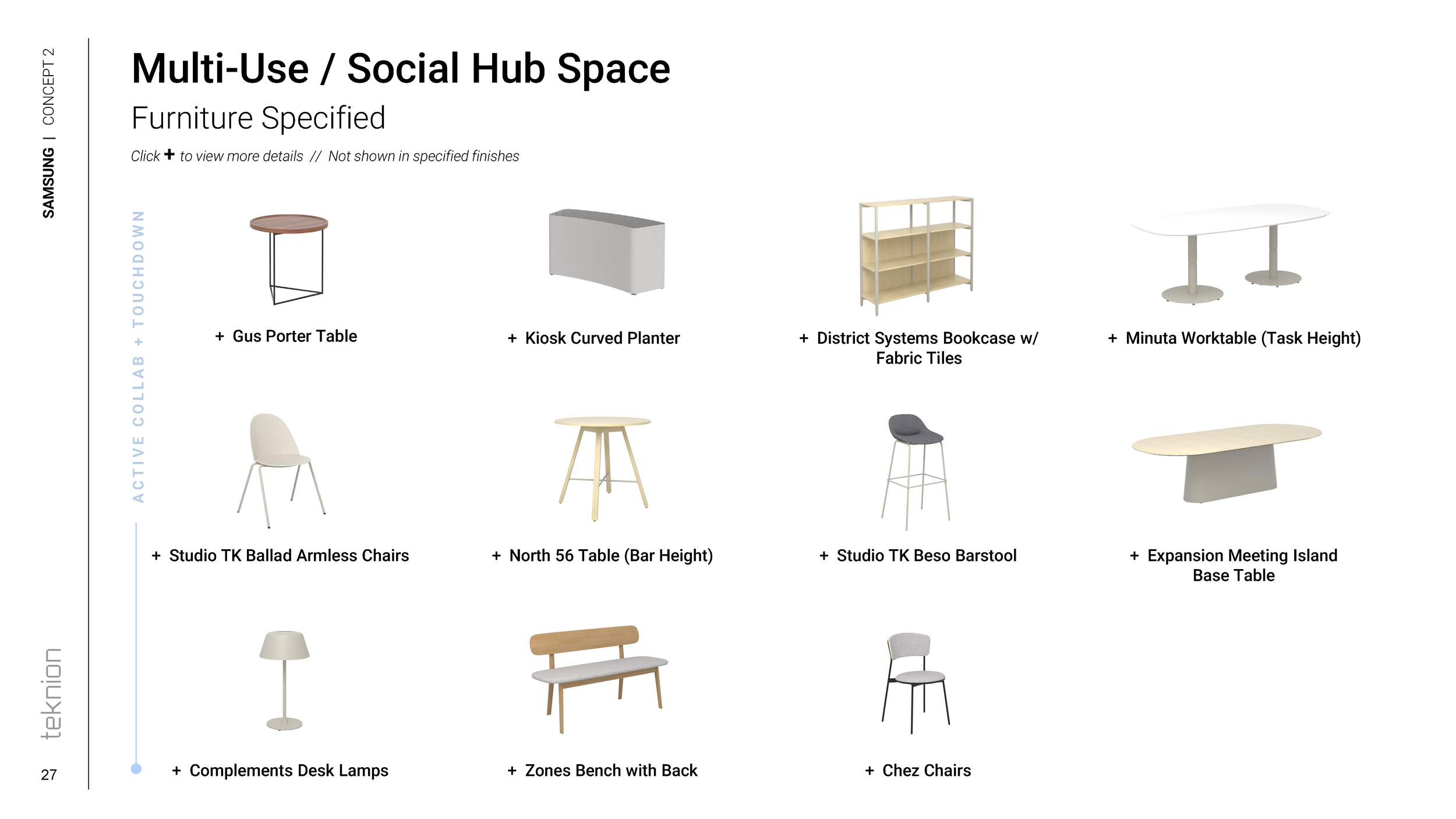 SAMSUNG | CONCEPT 2

Multi-Use / Social Hub Space

Furniture Specified

Click + to view more details // Not shown in specified finishes

ACTIVE COLLAB + TOUCHDOWN

+ Gus Porter Table

+ Kiosk Curved Planter

+ District Systems Bookcase w/ Fabric Tiles

+ Minuta Worktable (Task Height)

+ Studio TK Ballad Armless Chairs

+ North 56 Table (Bar Height)

+ Studio TK Beso Barstool

+ Expansion Meeting Island Base Table

+ Complements Desk Lamps

+ Zones Bench with Back

+ Chez Chairs

teknion

27